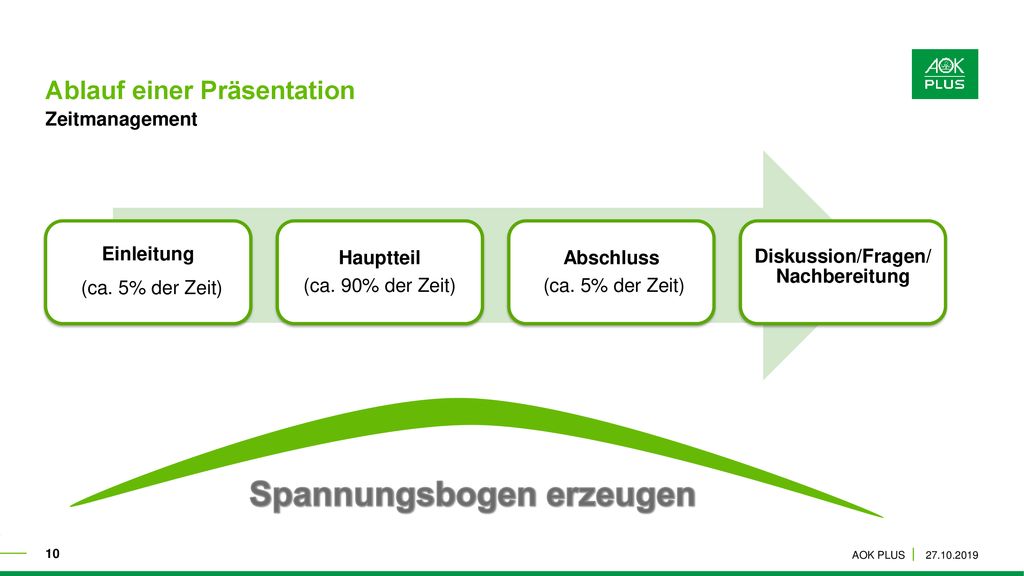 Ablauf einer Präsentation
Zeitmanagement

AOK PLUS

Einleitung
(ca. 5% der Zeit)

Hauptteil
(ca. 90% der Zeit)

Abschluss
(ca. 5% der Zeit)

Diskussion/Fragen/ Nachbereitung

Spannungsbogen erzeugen

10

AOK PLUS | 27.10.2019